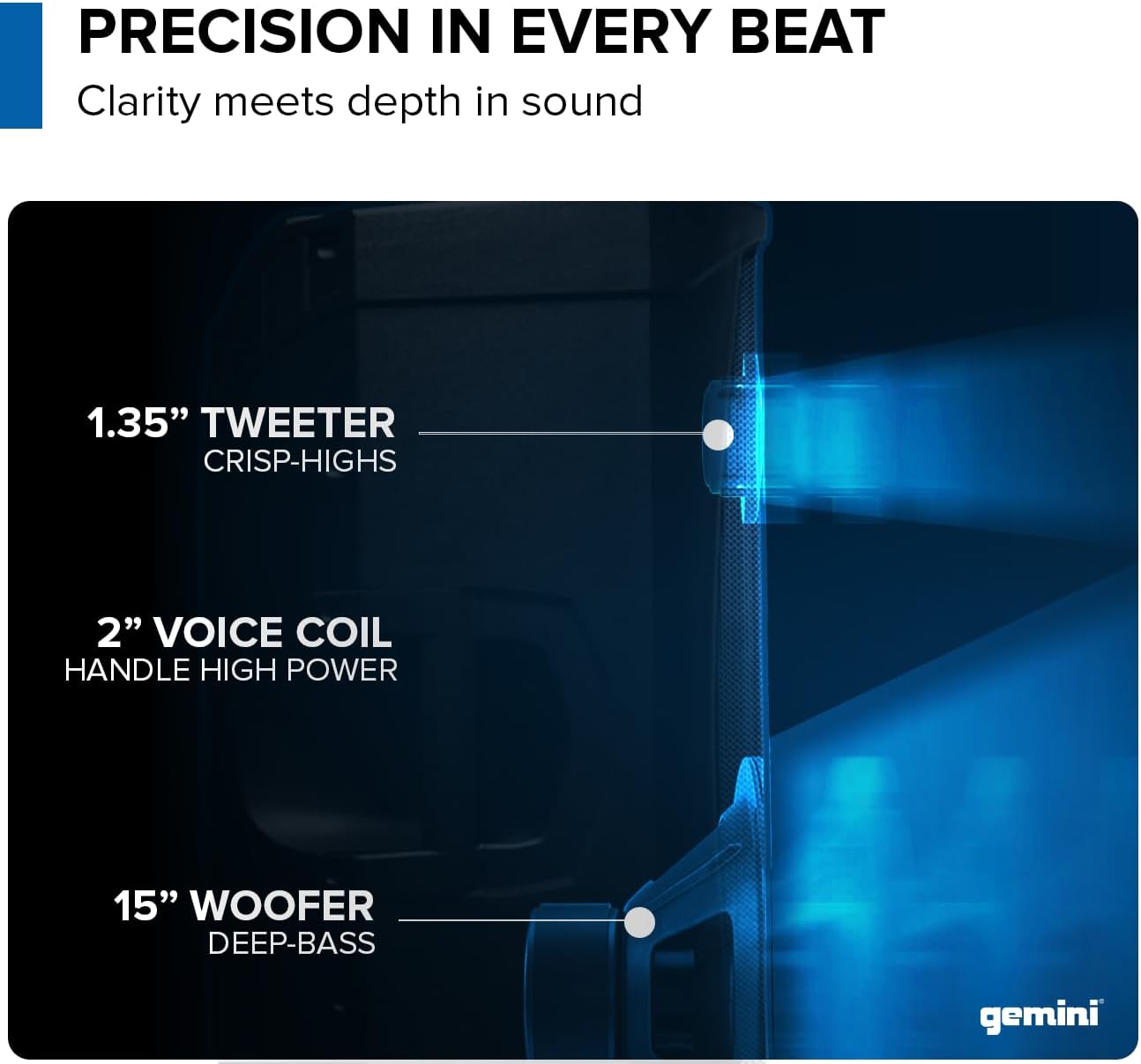 PRECISION IN EVERY BEAT

Clarity meets depth in sound

1.35" TWEETER
CRISP-HIGHS

2" VOICE COIL
HANDLE HIGH POWER

15" WOOFER
DEEP-BASS

gemini®